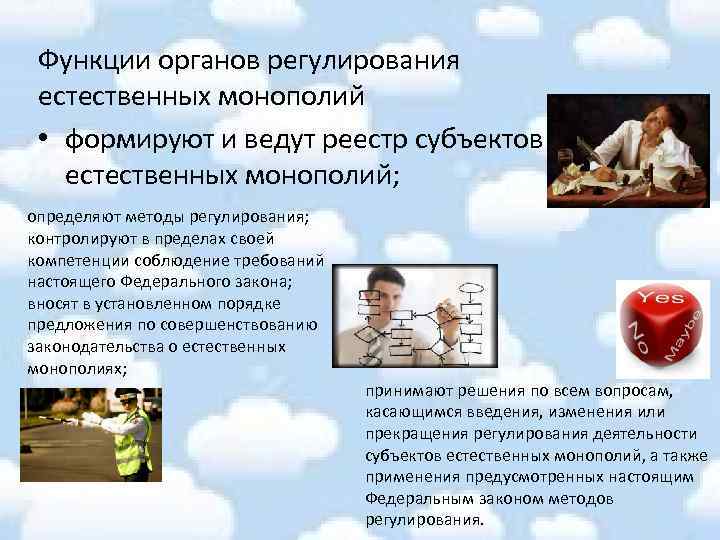 Функции органов регулирования естественных монополий

• формируют и ведут реестр субъектов естественных монополий;

определяют методы регулирования; контролируют в пределах своей компетенции соблюдение требований настоящего Федерального закона; вносят в установленном порядке предложения по совершенствованию законодательства о естественных монополиях;

Yes
No
Maybe

принимают решения по всем вопросам, касающимся введения, изменения или прекращения регулирования деятельности субъектов естественных монополий, а также применения предусмотренных настоящим Федеральным законом методов регулирования.